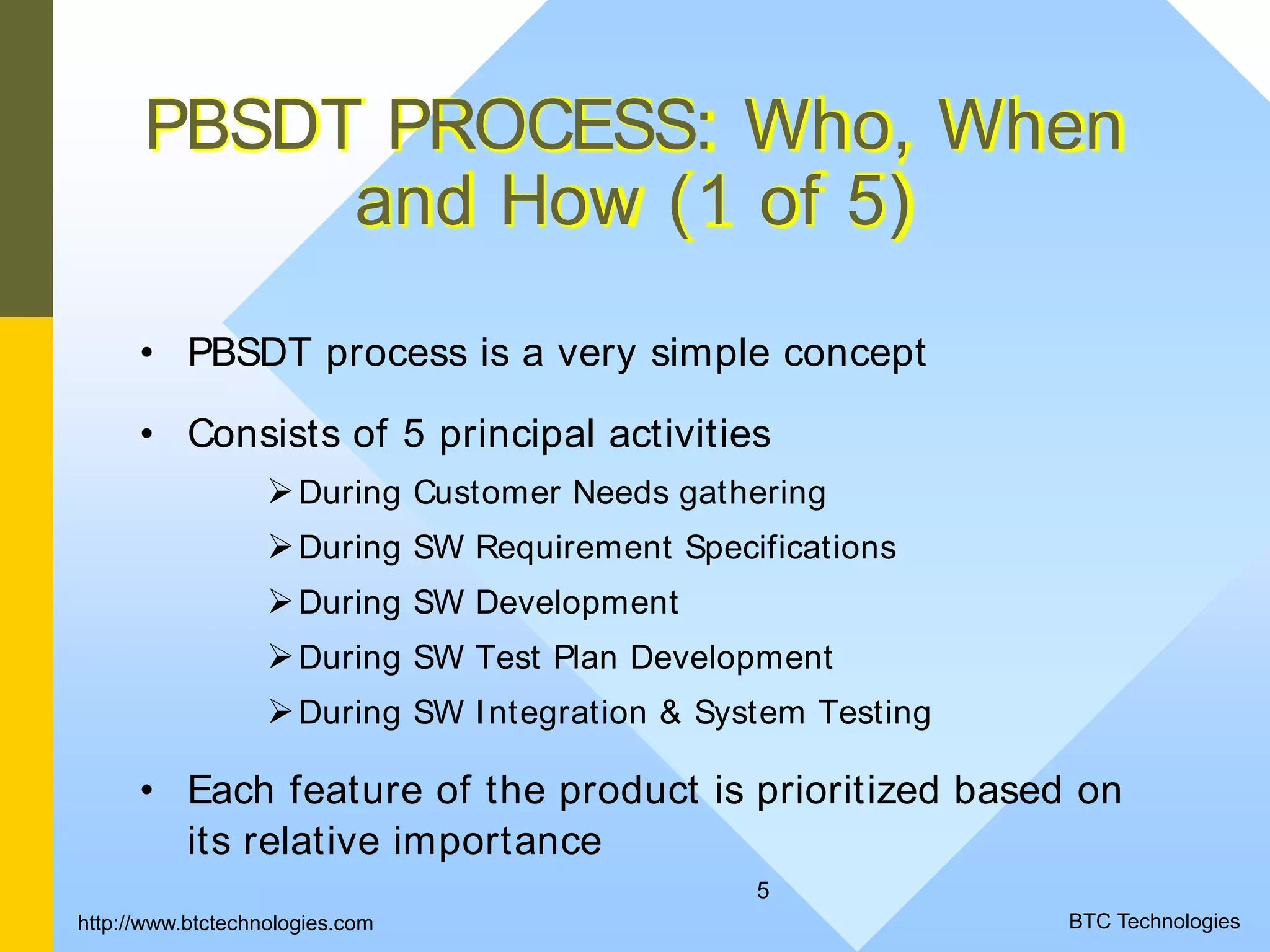 PBSDT PROCESS: Who, When and How (1 of 5)

• PBSDT process is a very simple concept

• Consists of 5 principal activities

➢ During Customer Needs gathering

➢ During SW Requirement Specifications

➢ During SW Development

➢ During SW Test Plan Development

➢ During SW Integration & System Testing

• Each feature of the product is prioritized based on its relative importance

5

http://www.btctechnologies.com

BTC Technologies